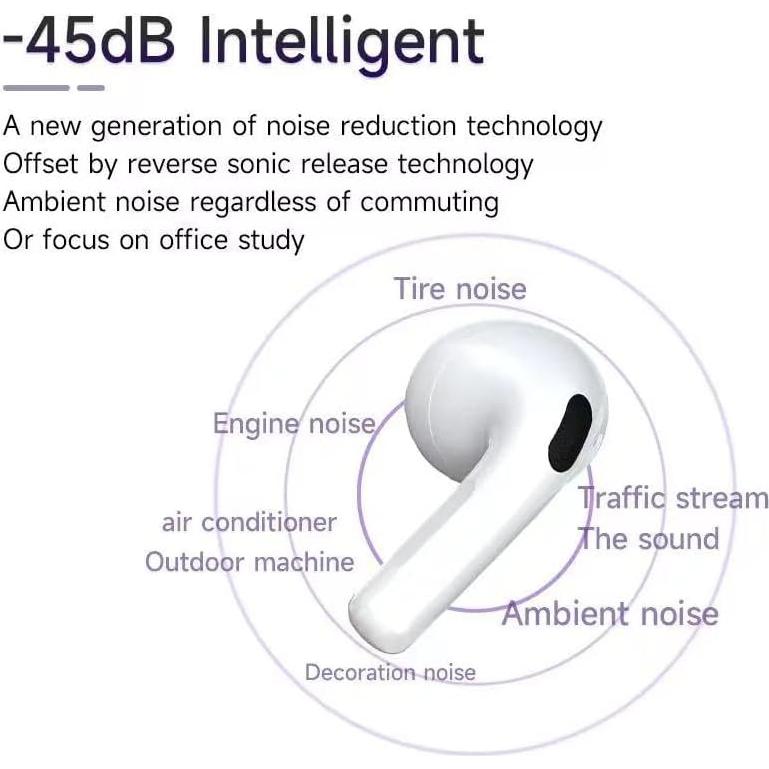 -45dB Intelligent

A new generation of noise reduction technology
Offset by reverse sonic release technology
Ambient noise regardless of commuting
Or focus on office study

Tire noise

Engine noise

air conditioner
Outdoor machine

Traffic stream
The sound

Ambient noise

Decoration noise